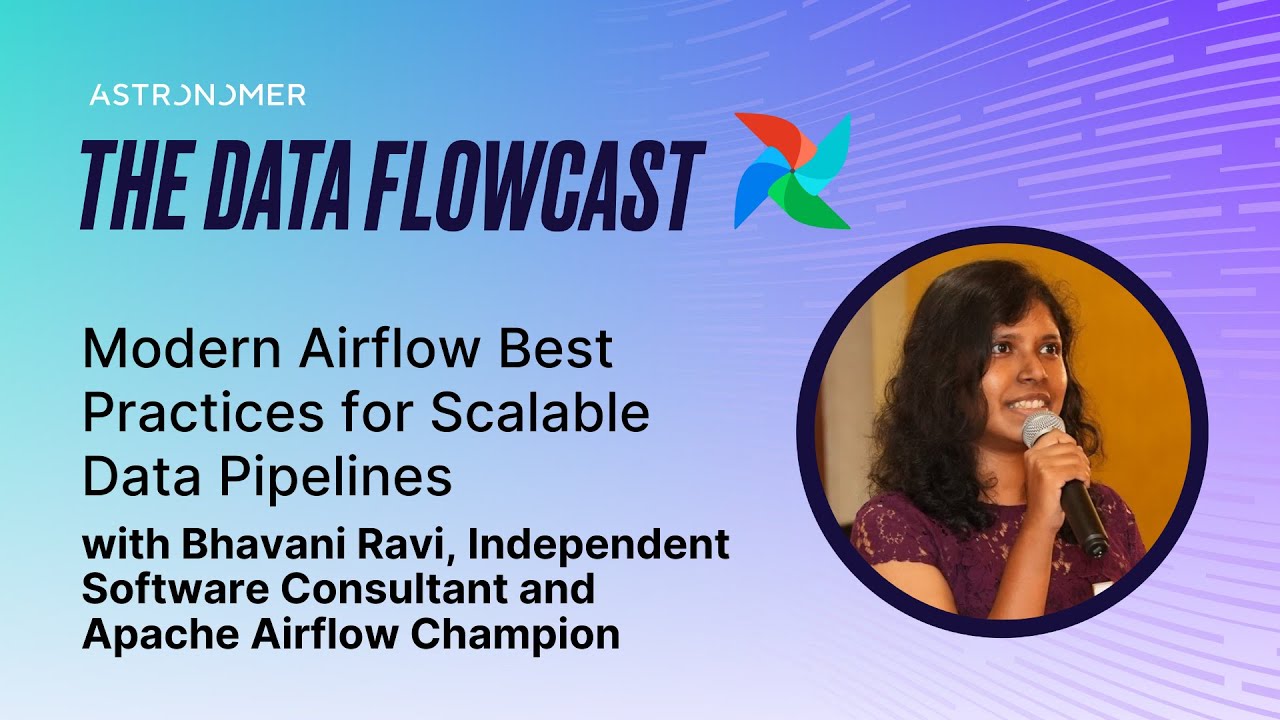 ASTRONOMER

THE DATA FLOWCAST

Modern Airflow Best Practices for Scalable Data Pipelines

with Bhavani Ravi, Independent Software Consultant and Apache Airflow Champion